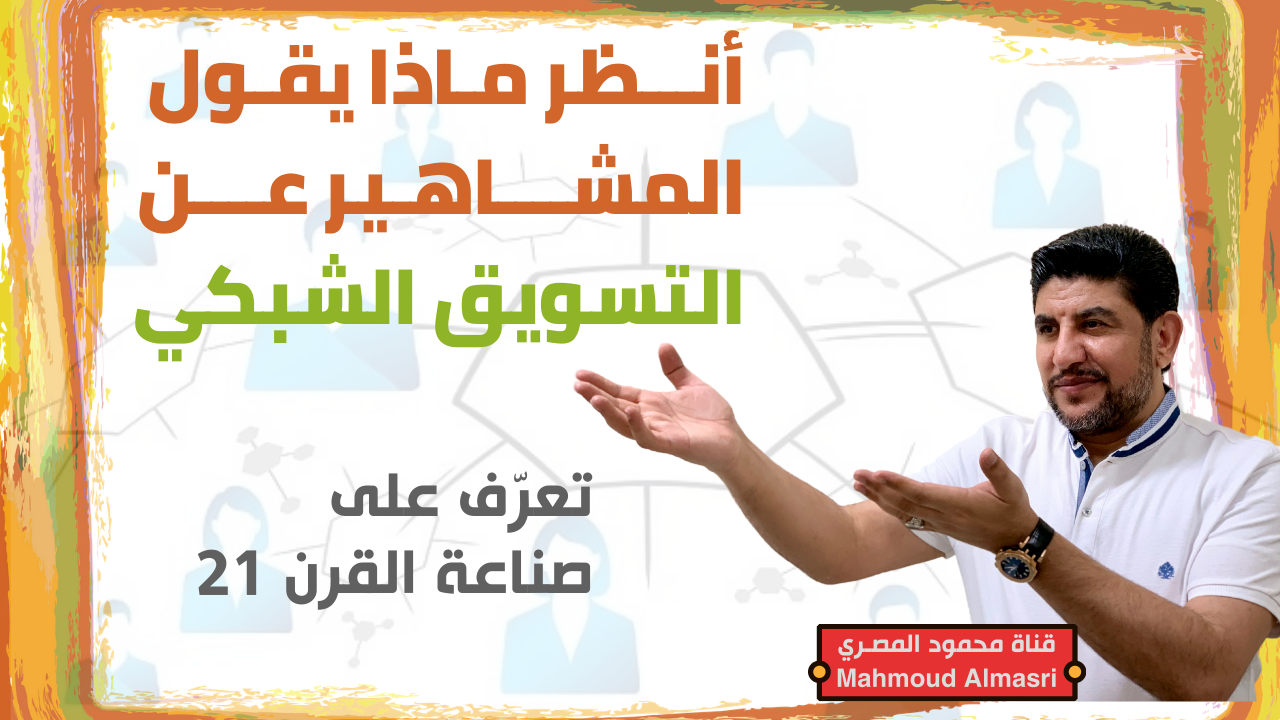 أنظر ماذا يقول
المشاهير عن
التسويق الشبكي

تعرّف على
صناعة القرن 21

قناة محمود المصري
Mahmoud Almasri